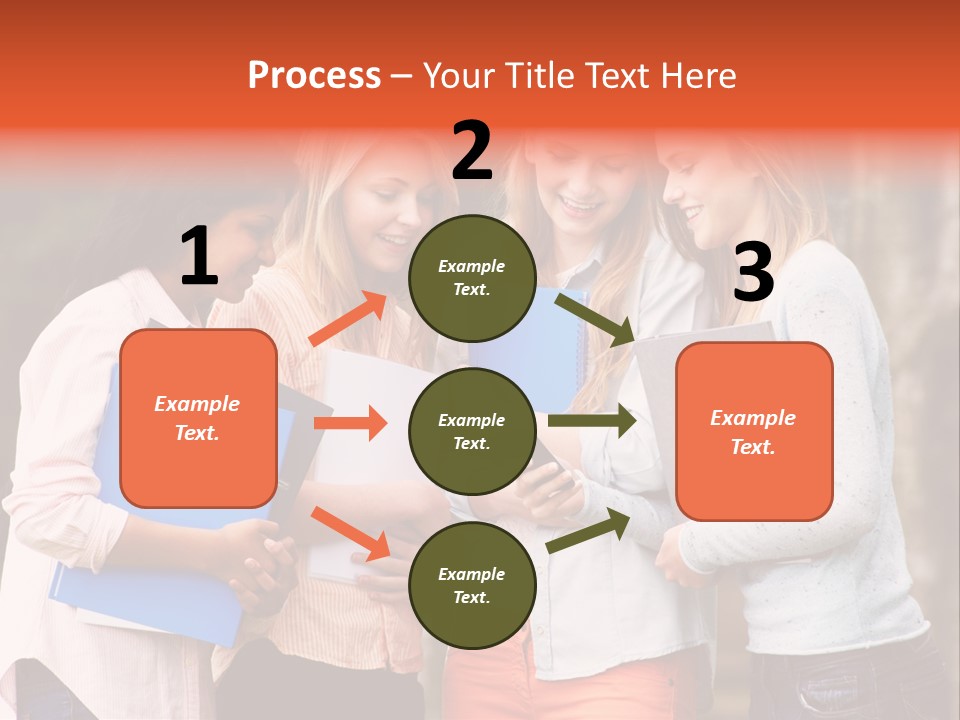 Process – Your Title Text Here

1

Example Text.

2

Example Text.

Example Text.

Example Text.

3

Example Text.